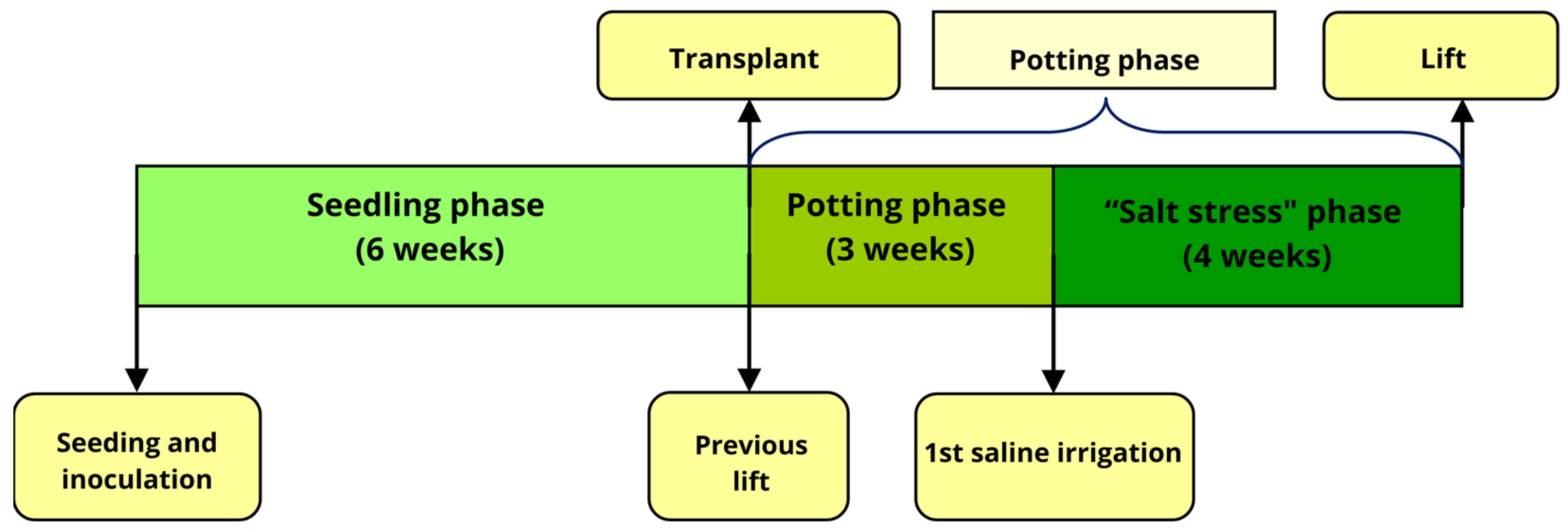 Transplant

Potting phase

Lift

Seedling phase
(6 weeks)

Potting phase
(3 weeks)

“Salt stress" phase
(4 weeks)

Seeding and inoculation

Previous lift

1st saline irrigation